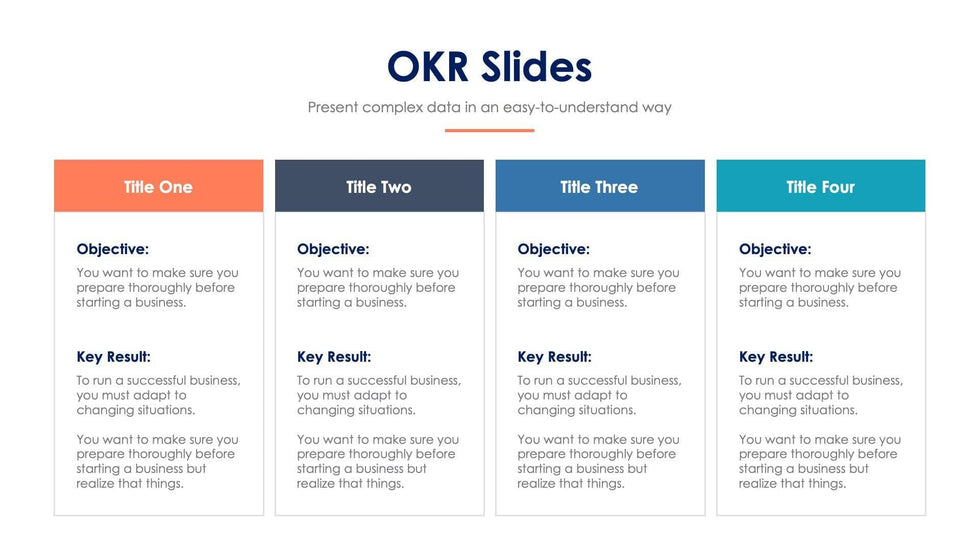 OKR Slides

Present complex data in an easy-to-understand way

Title One

Objective:

You want to make sure you prepare thoroughly before starting a business.

Key Result:

To run a successful business, you must adapt to changing situations.

You want to make sure you prepare thoroughly before starting a business but realize that things.

Title Two

Objective:

You want to make sure you prepare thoroughly before starting a business.

Key Result:

To run a successful business, you must adapt to changing situations.

You want to make sure you prepare thoroughly before starting a business but realize that things.

Title Three

Objective:

You want to make sure you prepare thoroughly before starting a business.

Key Result:

To run a successful business, you must adapt to changing situations.

You want to make sure you prepare thoroughly before starting a business but realize that things.

Title Four

Objective:

You want to make sure you prepare thoroughly before starting a business.

Key Result:

To run a successful business, you must adapt to changing situations.

You want to make sure you prepare thoroughly before starting a business but realize that things.